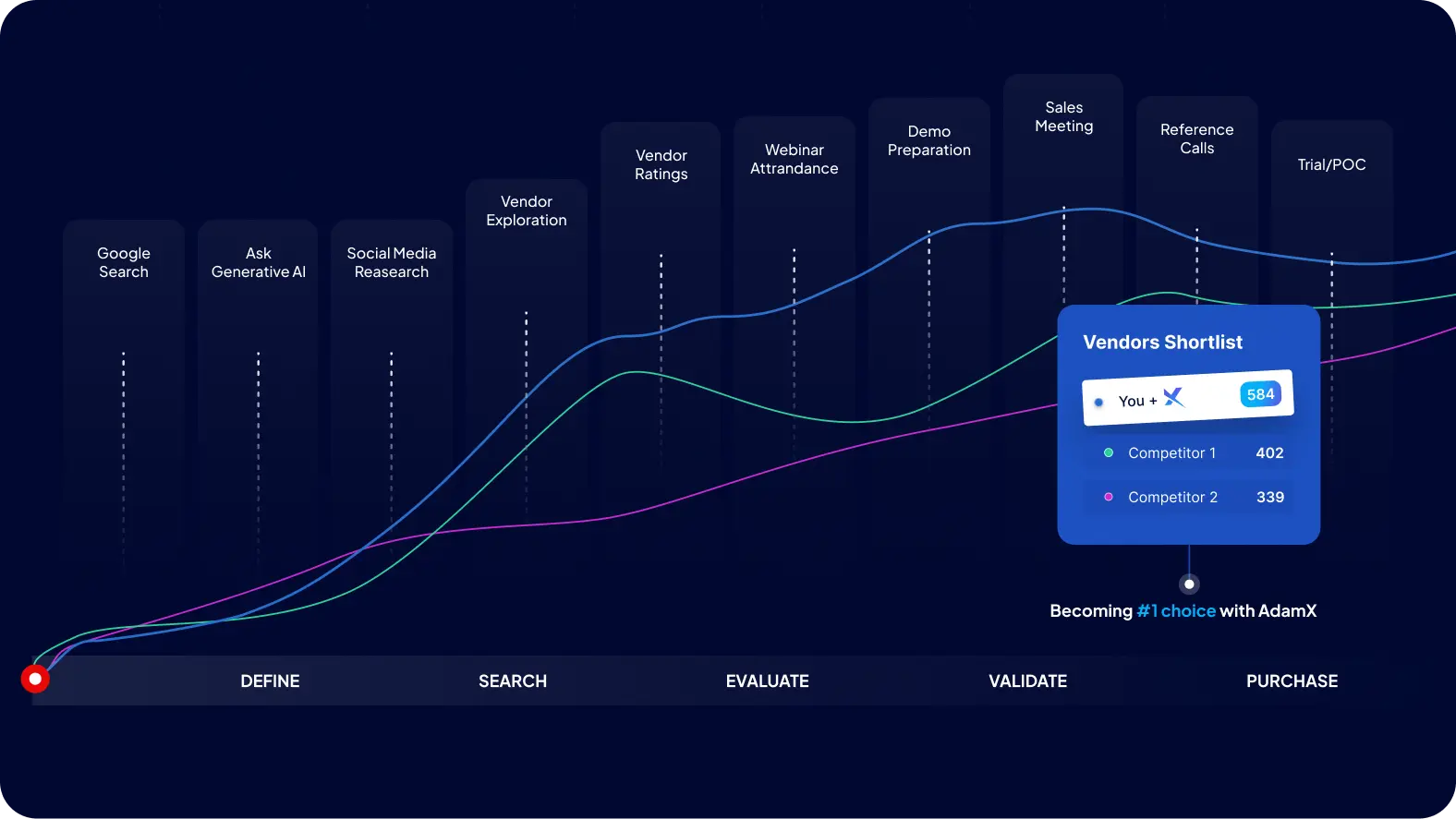 Google Search

Ask Generative AI

Social Media Reasearch

Vendor Exploration

Vendor Ratings

Webinar Attrandance

Demo Preparation

Sales Meeting

Reference Calls

Trial/POC

Vendors Shortlist

You + 584

Competitor 1 402

Competitor 2 339

Becoming #1 choice with AdamX

DEFINE

SEARCH

EVALUATE

VALIDATE

PURCHASE